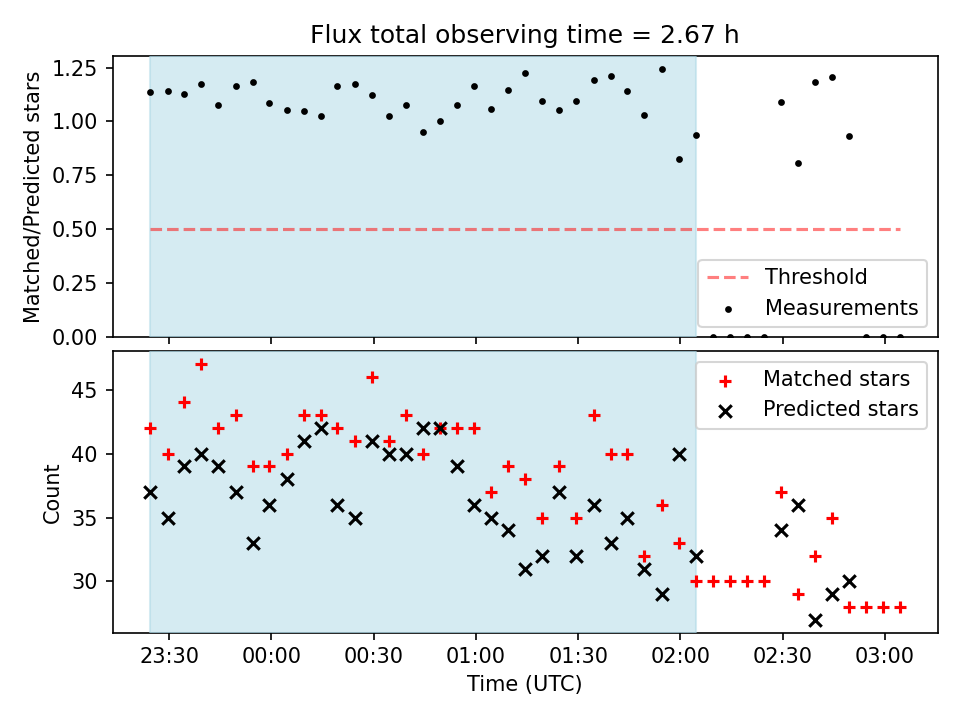 Flux total observing time = 2.67 h

Matched/Predicted stars

1.25
1.00
0.75
0.50
0.25
0.00

Threshold
Measurements

Count

45
40
35
30

Matched stars
Predicted stars

23:30
00:00
00:30
01:00
01:30
02:00
02:30
03:00

Time (UTC)